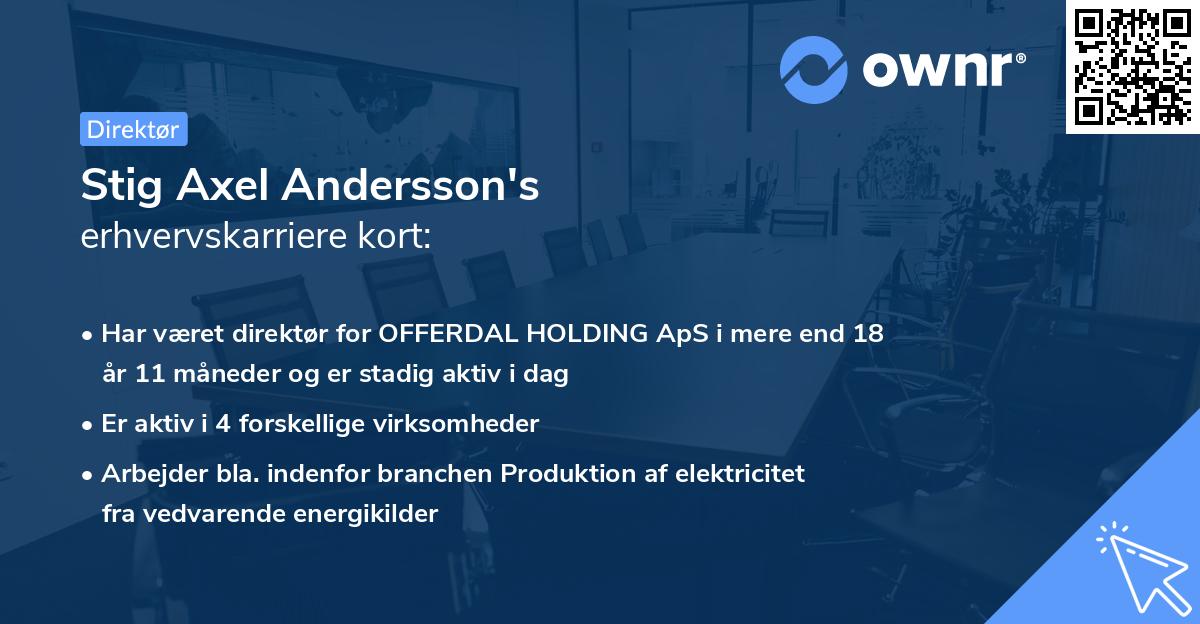 ownr®

Direktør

Stig Axel Andersson's
erhvervskarriere kort:

• Har været direktør for OFFERDAL HOLDING ApS i mere end 18 år 11 måneder og er stadig aktiv i dag
• Er aktiv i 4 forskellige virksomheder
• Arbejder bla. indenfor branchen Produktion af elektricitet fra vedvarende energikilder